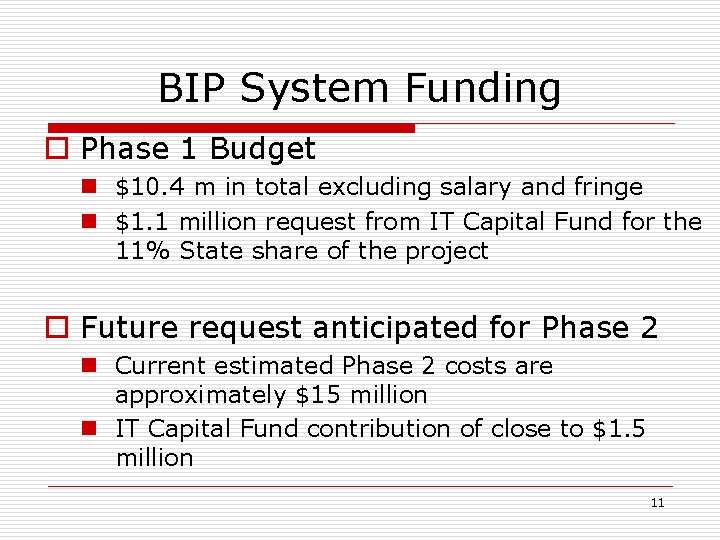 BIP System Funding

Phase 1 Budget

$10.4 m in total excluding salary and fringe

$1.1 million request from IT Capital Fund for the 11% State share of the project

Future request anticipated for Phase 2

Current estimated Phase 2 costs are approximately $15 million

IT Capital Fund contribution of close to $1.5 million

11